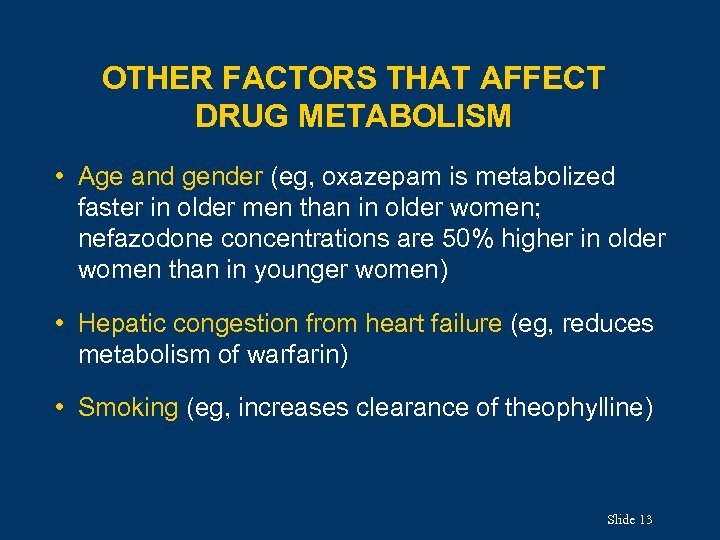 OTHER FACTORS THAT AFFECT DRUG METABOLISM

• Age and gender (eg, oxazepam is metabolized faster in older men than in older women; nefazodone concentrations are 50% higher in older women than in younger women)

• Hepatic congestion from heart failure (eg, reduces metabolism of warfarin)

• Smoking (eg, increases clearance of theophylline)

Slide 13